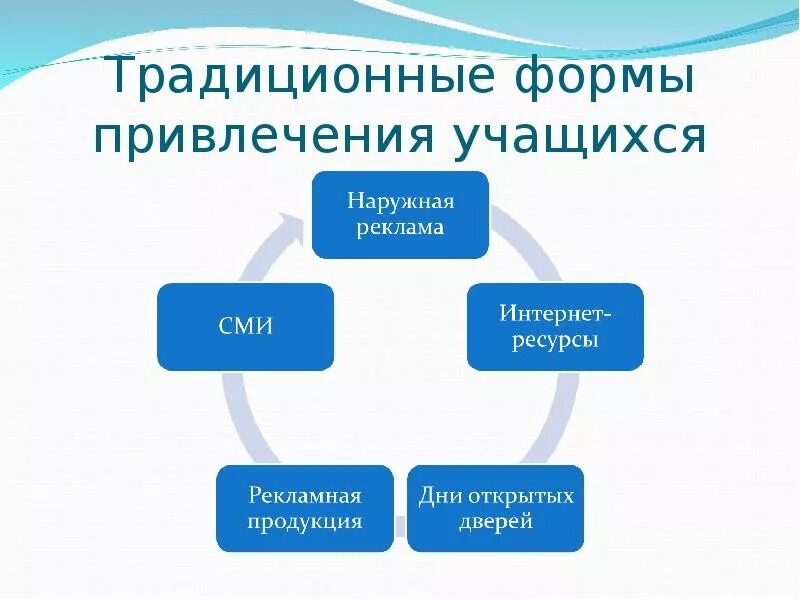 Традиционные формы привлечения учащихся

Наружная реклама

Интернет-ресурсы

Дни открытых дверей

Рекламная продукция

СМИ